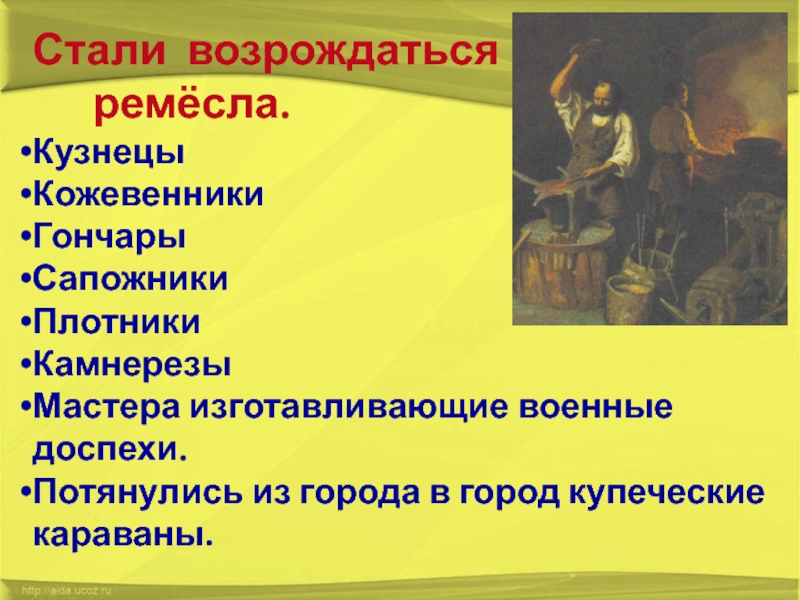 Стали возрождаться ремёсла.

•Кузнецы
•Кожевенники
•Гончары
•Сапожники
•Плотники
•Камнерезы
•Мастера изготавливающие военные доспехи.
•Потянулись из города в город купеческие караваны.

http://aida.ucoz.ru